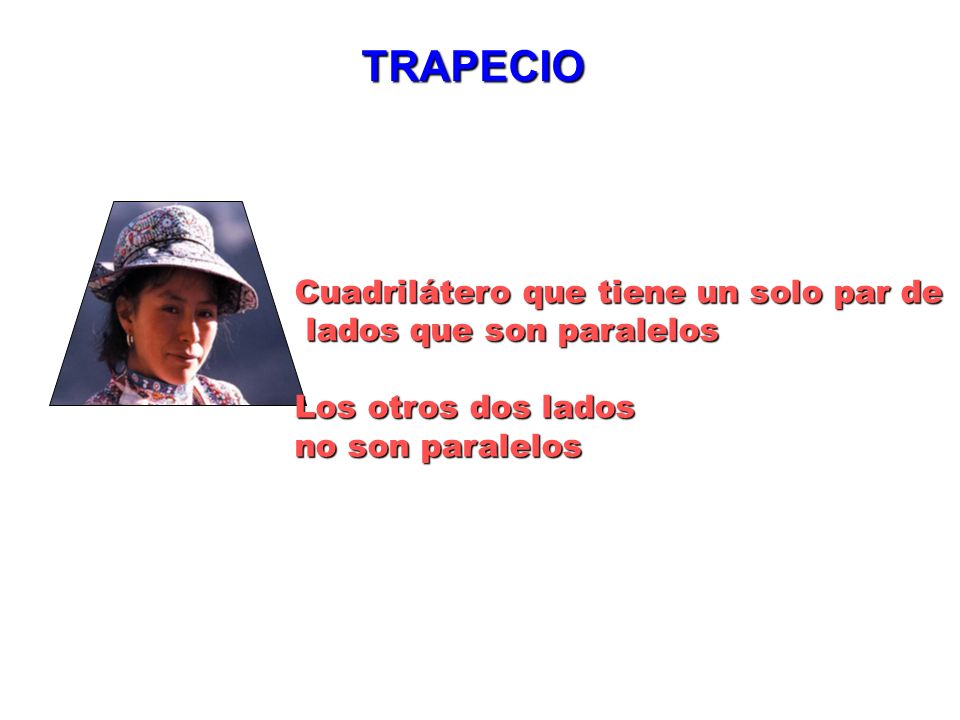 TRAPECIO

Cuadrilátero que tiene un solo par de lados que son paralelos

Los otros dos lados no son paralelos